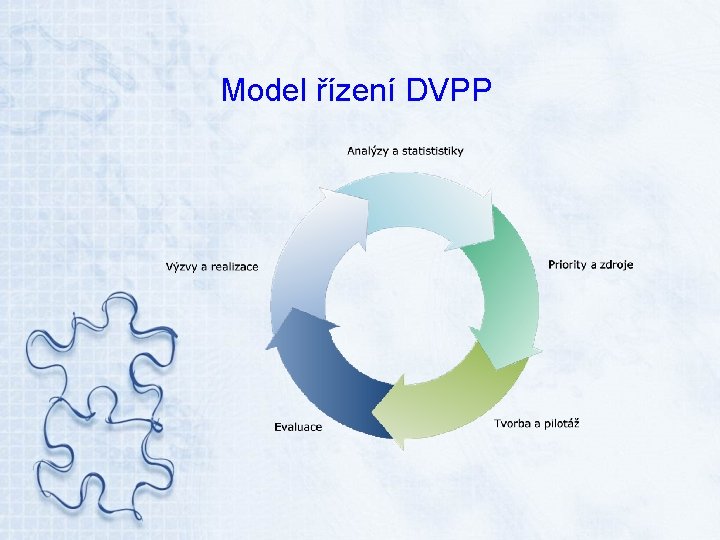 Model řízení DVPP

Analýzy a statististiky

Priority a zdroje

Tvorba a pilotáž

Evaluace

Výzvy a realizace